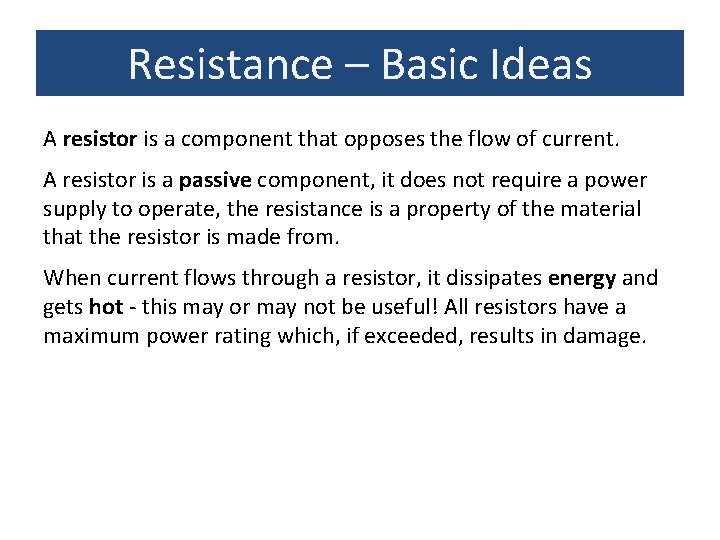 Resistance – Basic Ideas

A resistor is a component that opposes the flow of current.

A resistor is a passive component, it does not require a power supply to operate, the resistance is a property of the material that the resistor is made from.

When current flows through a resistor, it dissipates energy and gets hot - this may or may not be useful! All resistors have a maximum power rating which, if exceeded, results in damage.